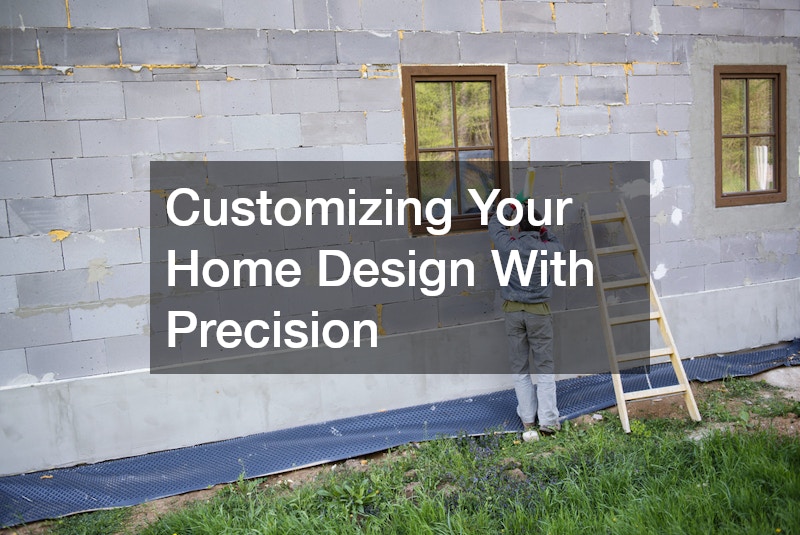 Customizing Your Home Design With Precision